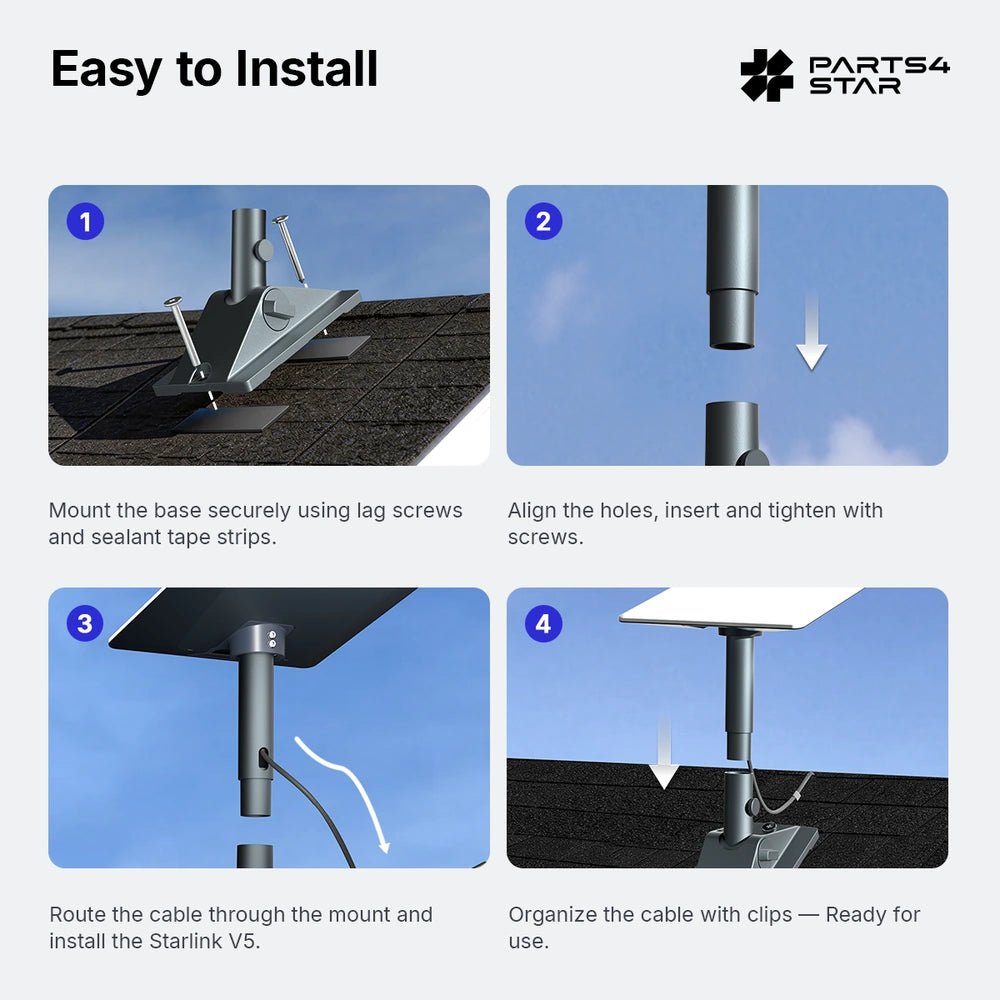 Easy to Install

PARTS4
STAR

1

Mount the base securely using lag screws and sealant tape strips.

2

Align the holes, insert and tighten with screws.

3

Route the cable through the mount and install the Starlink V5.

4

Organize the cable with clips — Ready for use.